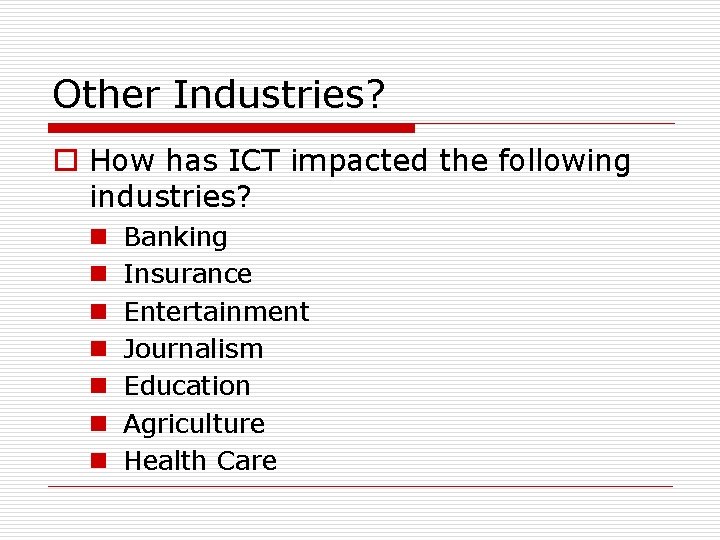 Other Industries?

How has ICT impacted the following industries?

Banking
Insurance
Entertainment
Journalism
Education
Agriculture
Health Care